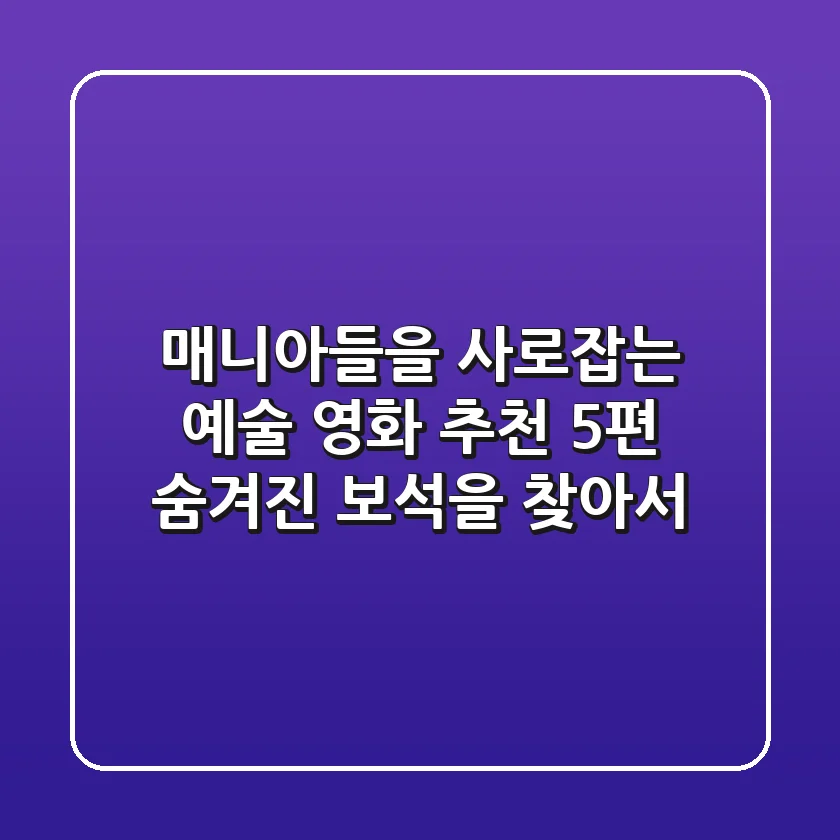 매니아들을 사로잡는
예술 영화 추천 5편
숨겨진 보석을 찾아서